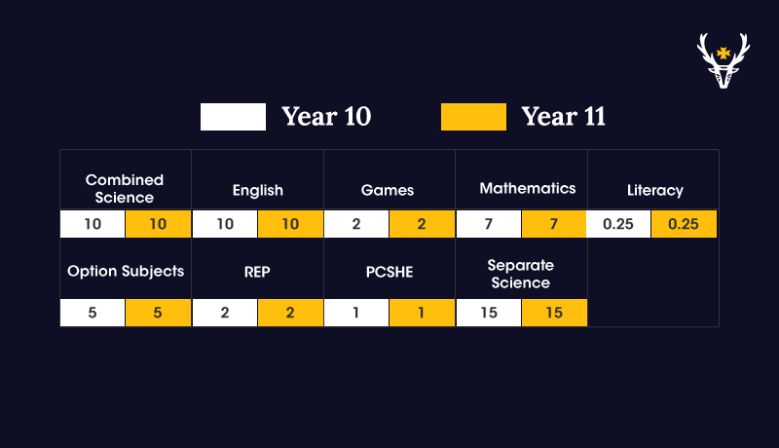 Year 10 Year 11

| Combined Science | | English | | Games | | Mathematics | | Literacy | |
|---|---|---|---|---|---|---|---|---|---|
| 10 | 10 | 10 | 10 | 2 | 2 | 7 | 7 | 0.25 | 0.25 |
| Option Subjects | | REP | | PCSHE | | Separate Science | | | |
| 5 | 5 | 2 | 2 | 1 | 1 | 15 | 15 | | |